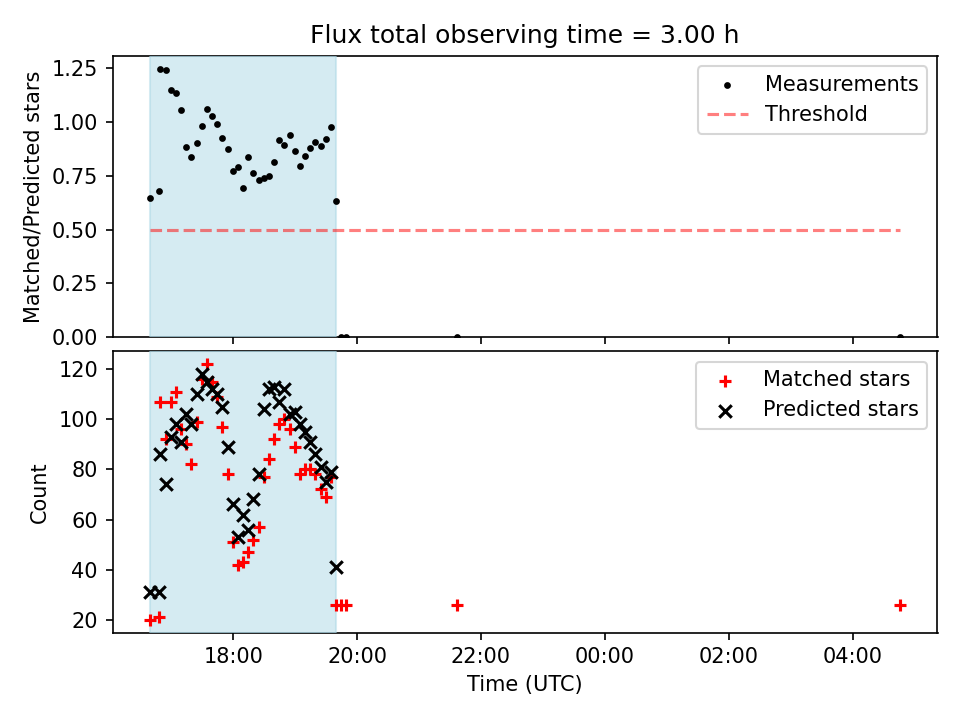 Flux total observing time = 3.00 h

Matched/Predicted stars

1.25
1.00
0.75
0.50
0.25
0.00

Measurements
Threshold

Count

120
100
80
60
40
20

Matched stars
Predicted stars

18:00
20:00
22:00
00:00
02:00
04:00

Time (UTC)